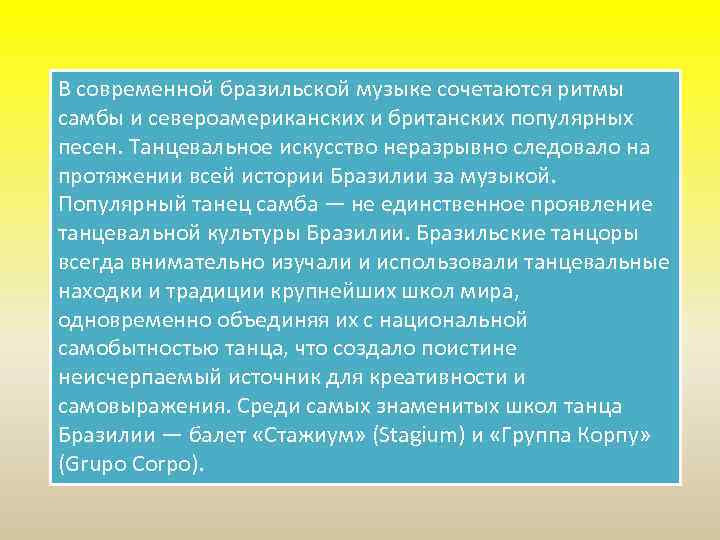 В современной бразильской музыке сочетаются ритмы самбы и североамериканских и британских популярных песен. Танцевальное искусство неразрывно следовало на протяжении всей истории Бразилии за музыкой. Популярный танец самба — не единственное проявление танцевальной культуры Бразилии. Бразильские танцоры всегда внимательно изучали и использовали танцевальные находки и традиции крупнейших школ мира, одновременно объединяя их с национальной самобытностью танца, что создало поистине неисчерпаемый источник для креативности и самовыражения. Среди самых знаменитых школ танца Бразилии — балет «Стажиум» (Stagium) и «Группа Корпу» (Grupo Corpo).